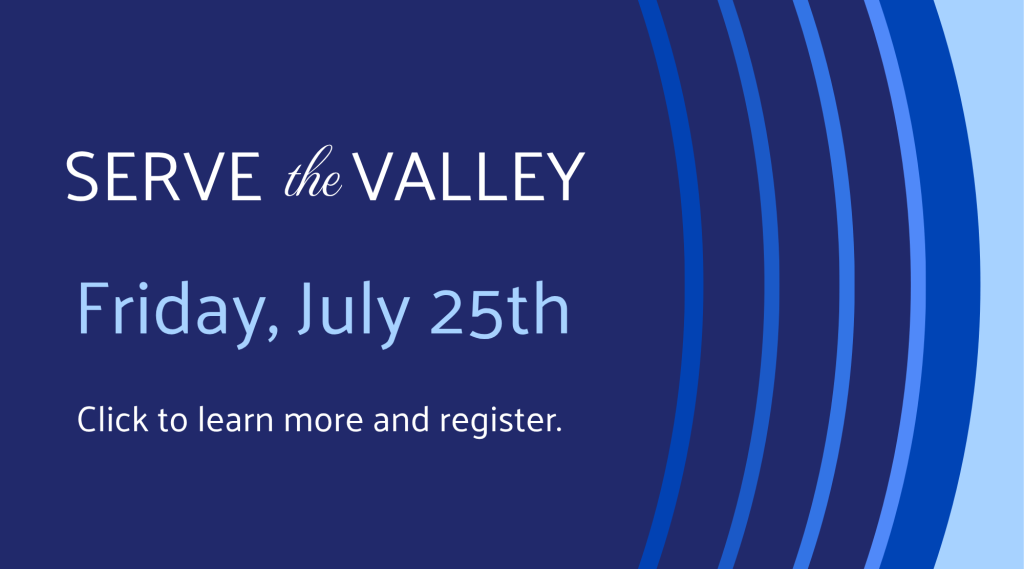 SERVE the VALLEY

Friday, July 25th

Click to learn more and register.